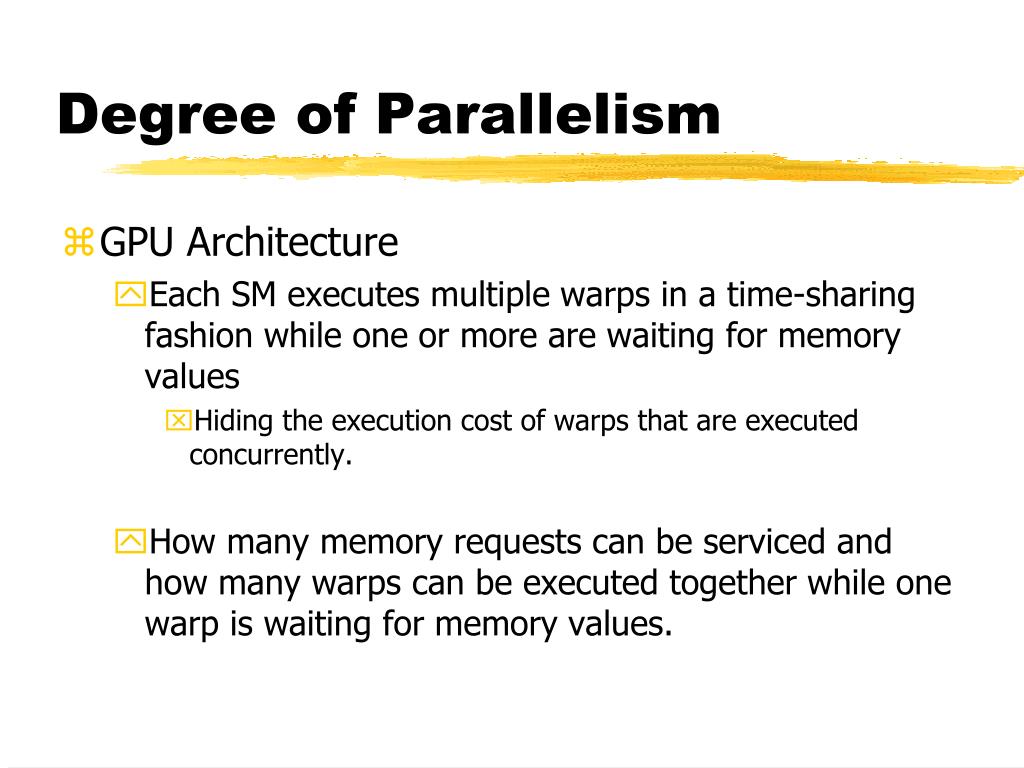 Degree of Parallelism

GPU Architecture

Each SM executes multiple warps in a time-sharing fashion while one or more are waiting for memory values

Hiding the execution cost of warps that are executed concurrently.

How many memory requests can be serviced and how many warps can be executed together while one warp is waiting for memory values.